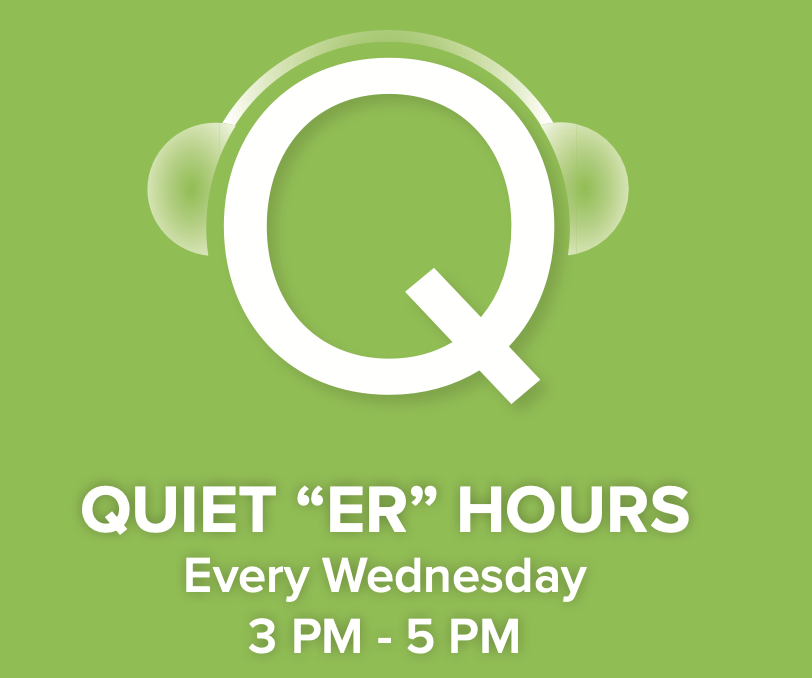 Q

QUIET “ER” HOURS
Every Wednesday
3 PM - 5 PM